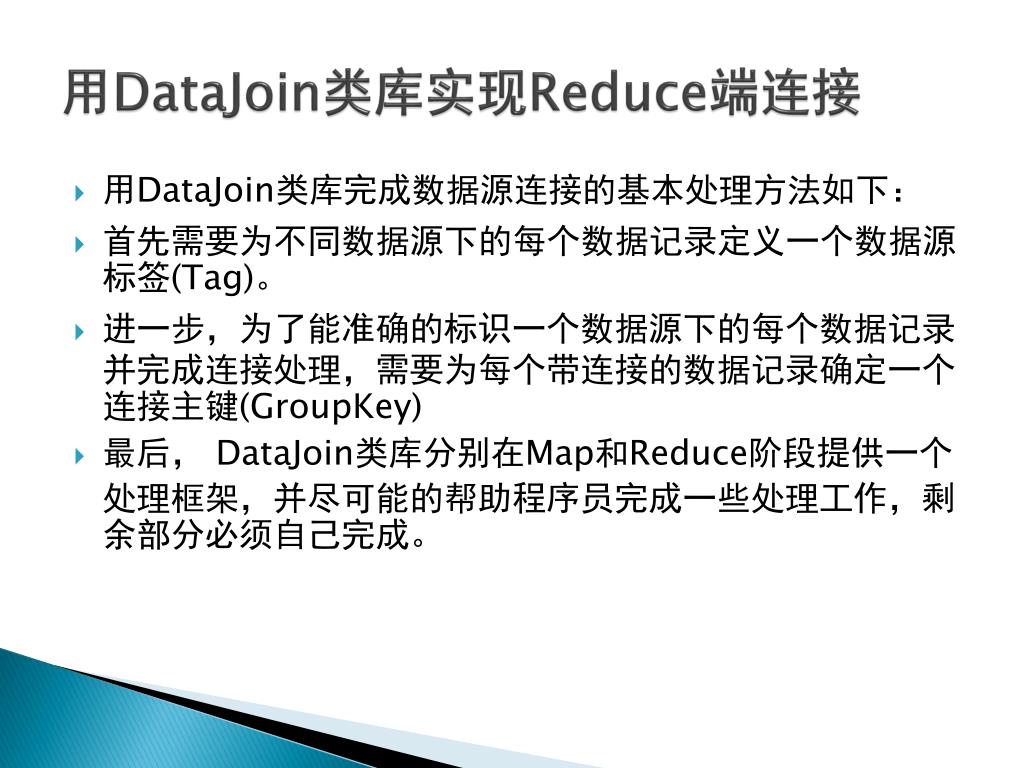 用DataJoin类库实现Reduce端连接

用DataJoin类库完成数据源连接的基本处理方法如下：

首先需要为不同数据源下的每个数据记录定义一个数据源标签(Tag)。

进一步，为了能准确的标识一个数据源下的每个数据记录并完成连接处理，需要为每个带连接的数据记录确定一个连接主键(GroupKey)

最后， DataJoin类库分别在Map和Reduce阶段提供一个处理框架，并尽可能的帮助程序员完成一些处理工作，剩余部分必须自己完成。